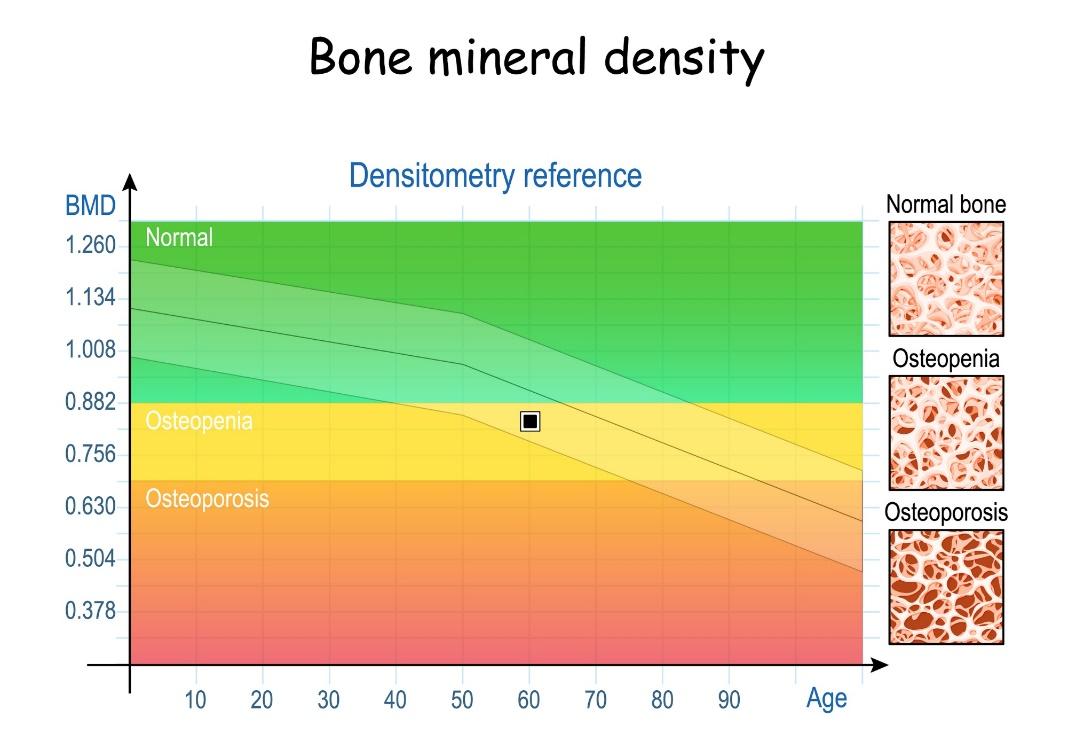 Bone mineral density

Densitometry reference

BMD
1.260
1.134
1.008
0.882
0.756
0.630
0.504
0.378

Normal
Osteopenia
Osteoporosis

10 20 30 40 50 60 70 80 90 Age

Normal bone
Osteopenia
Osteoporosis